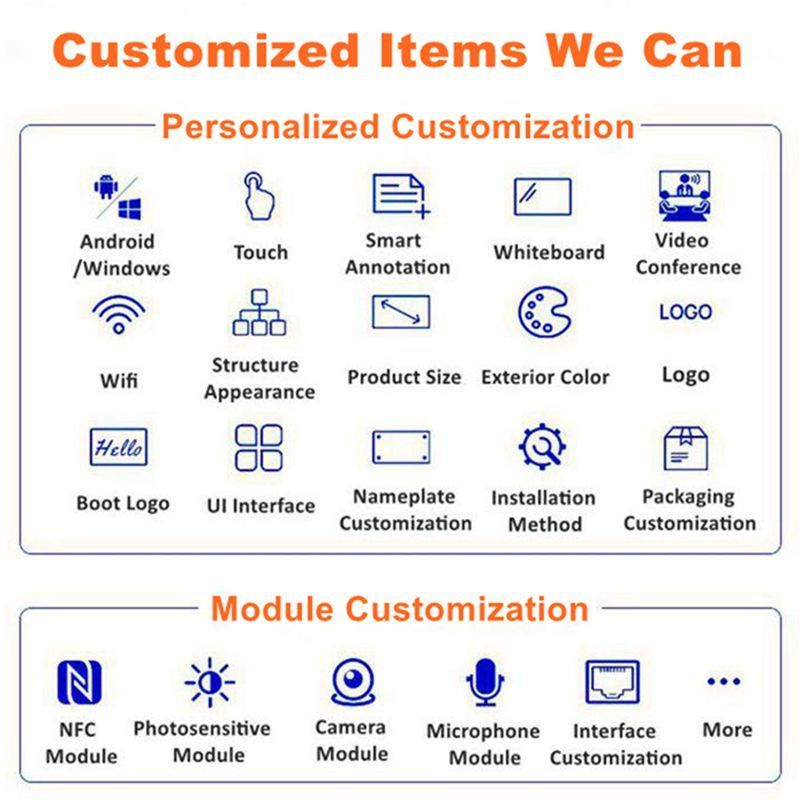 Customized Items We Can

Personalized Customization

Android /Windows

Touch

Smart Annotation

Whiteboard

Video Conference

Wifi

Structure Appearance

Product Size

Exterior Color

LOGO

Logo

Hello

Boot Logo

UI Interface

Nameplate Customization

Installation Method

Packaging Customization

Module Customization

NFC Module

Photosensitive Module

Camera Module

Microphone Module

Interface Customization

More